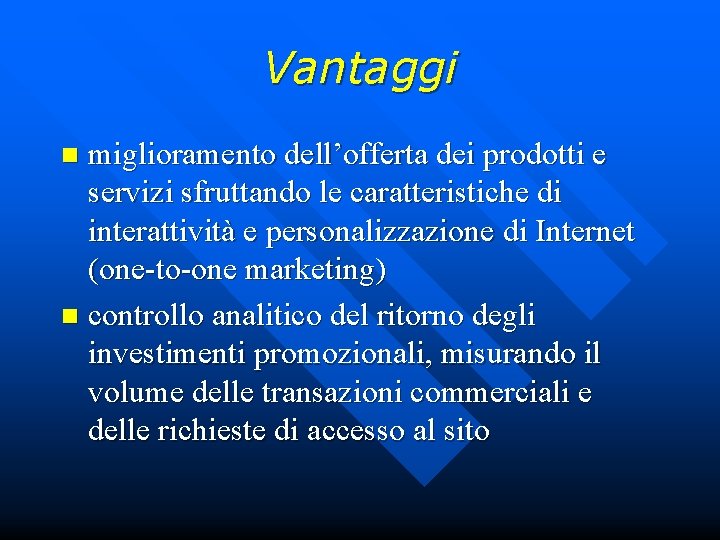 Vantaggi

- miglioramento dell’offerta dei prodotti e servizi sfruttando le caratteristiche di interattività e personalizzazione di Internet (one-to-one marketing)
- controllo analitico del ritorno degli investimenti promozionali, misurando il volume delle transazioni commerciali e delle richieste di accesso al sito